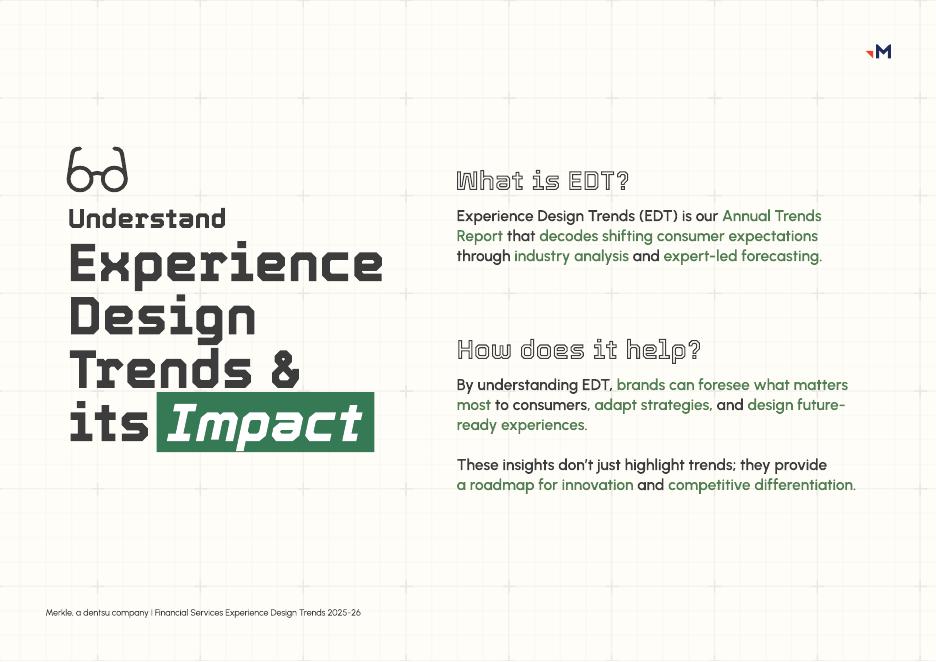 M

Understand
Experience Design Trends & its Impact

What is EDT?

Experience Design Trends (EDT) is our Annual Trends Report that decodes shifting consumer expectations through industry analysis and expert-led forecasting.

How does it help?

By understanding EDT, brands can foresee what matters most to consumers, adapt strategies, and design future-ready experiences.

These insights don't just highlight trends; they provide a roadmap for innovation and competitive differentiation.

Merkle, a dentsu company | Financial Services Experience Design Trends 2025-26